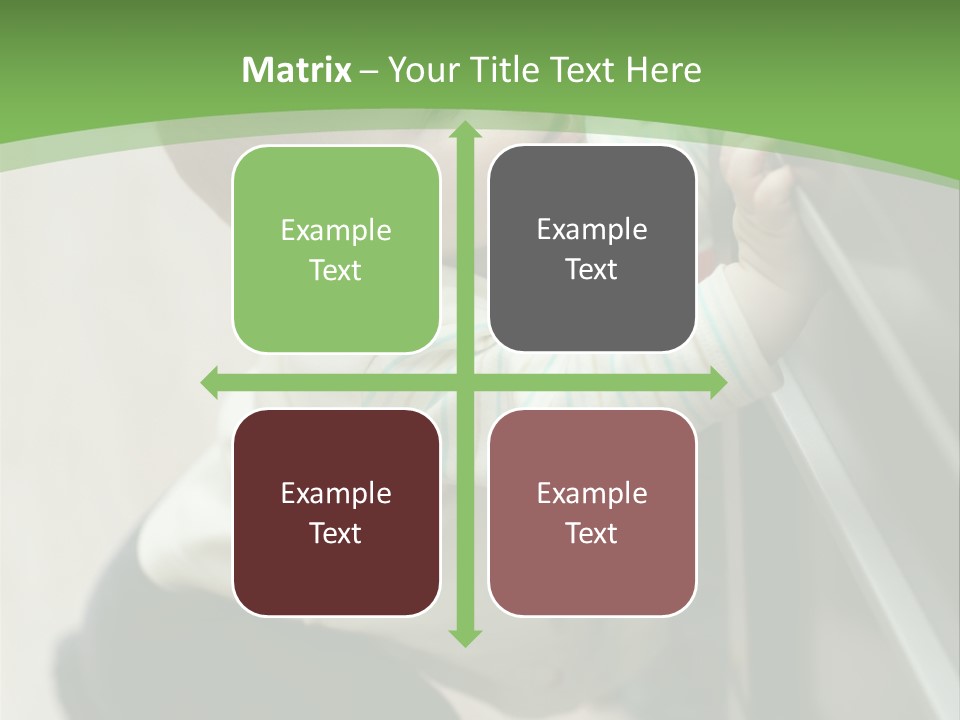 Matrix – Your Title Text Here

Example Text

Example Text

Example Text

Example Text